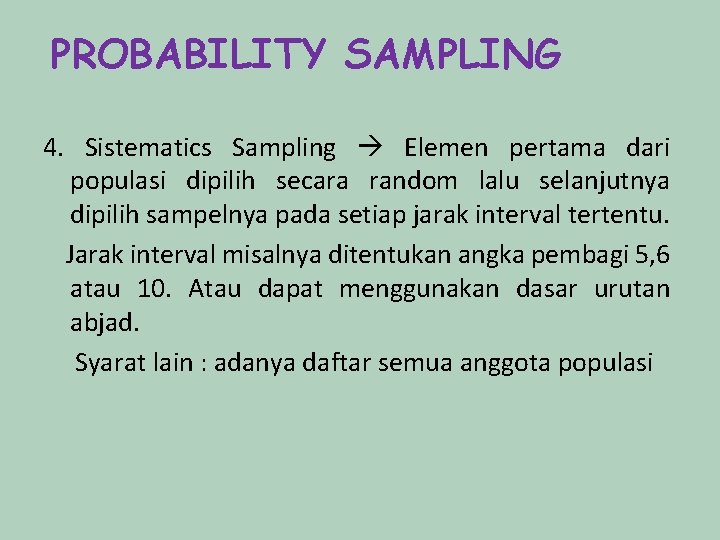 PROBABILITY SAMPLING

4. Sistematics Sampling → Elemen pertama dari populasi dipilih secara random lalu selanjutnya dipilih sampelnya pada setiap jarak interval tertentu.

Jarak interval misalnya ditentukan angka pembagi 5,6 atau 10. Atau dapat menggunakan dasar urutan abjad.

Syarat lain : adanya daftar semua anggota populasi